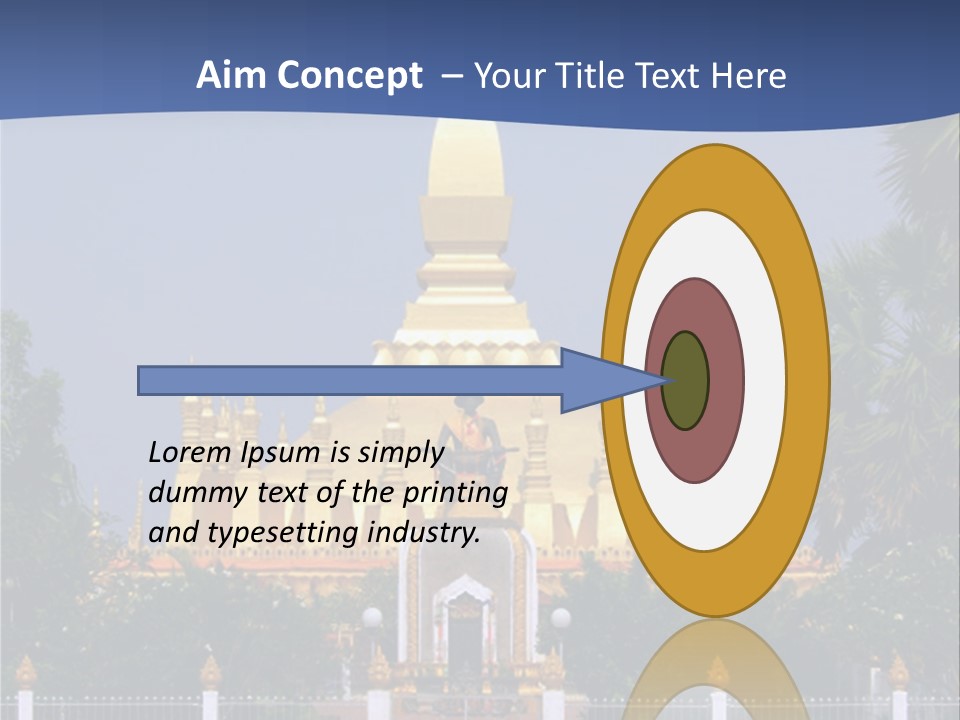 Aim Concept – Your Title Text Here

Lorem Ipsum is simply dummy text of the printing and typesetting industry.